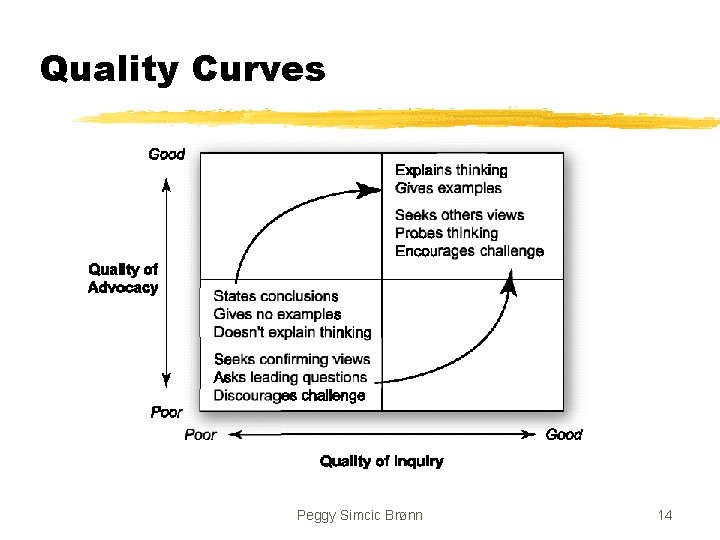 Quality Curves

Good

Quality of Advocacy

Poor

Explains thinking
Gives examples

Seeks others views
Probes thinking
Encourages challenge

States conclusions
Gives no examples
Doesn't explain thinking

Seeks confirming views
Asks leading questions
Discourages challenge

Poor

Good

Quality of Inquiry

Peggy Simcic Brønn

14